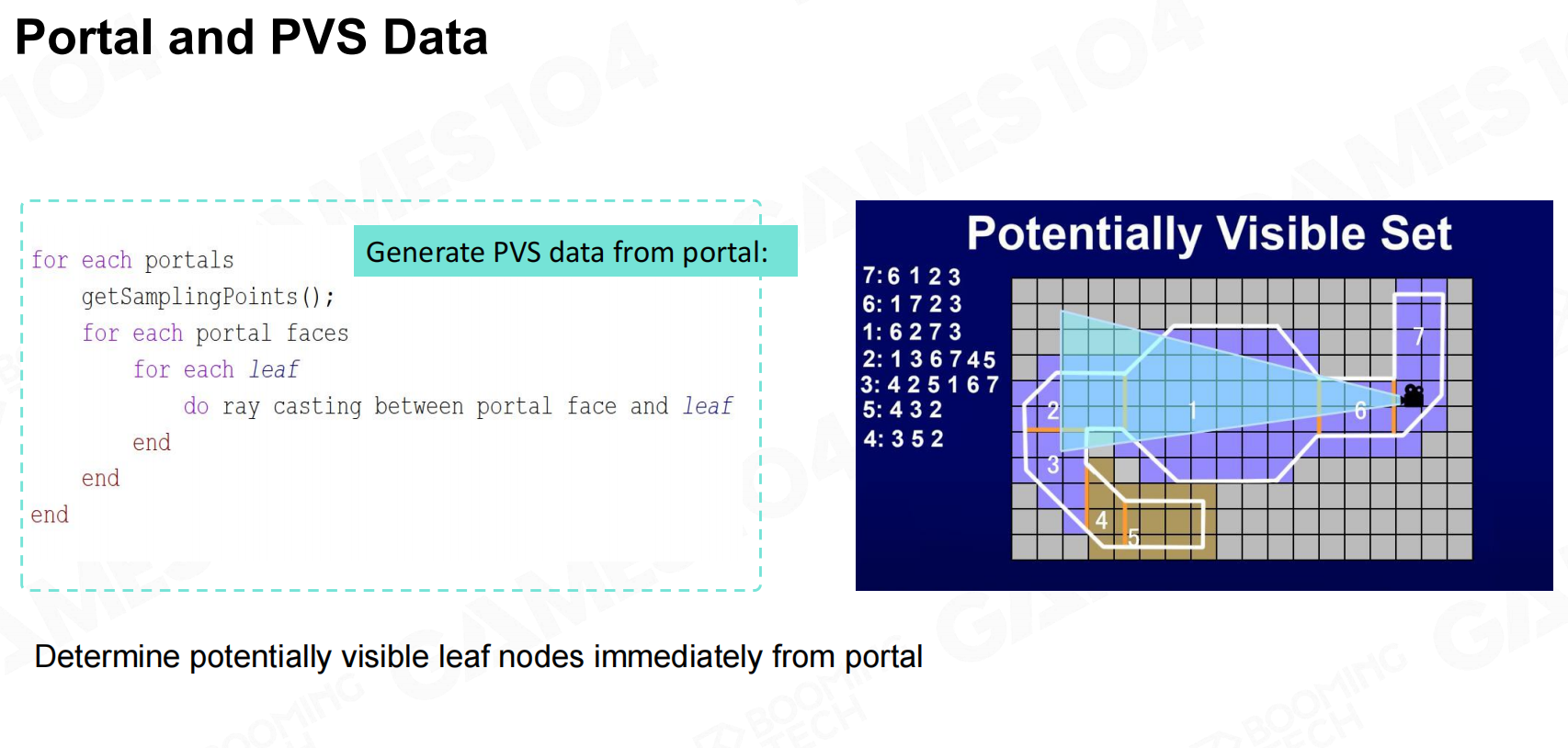 Portal and PVS Data

Generate PVS data from portal:

for each portals
    getSamplingPoints();
    for each portal faces
        for each leaf
            do ray casting between portal face and leaf
        end
    end
end

Potentially Visible Set

7: 6 1 2 3
6: 1 7 2 3
1: 6 2 7 3
2: 1 3 6 7 4 5
3: 4 2 5 1 6 7
5: 4 3 2
4: 3 5 2

7
2
1
6
3
4
5

Determine potentially visible leaf nodes immediately from portal

GAMES104
BOOMING TECH